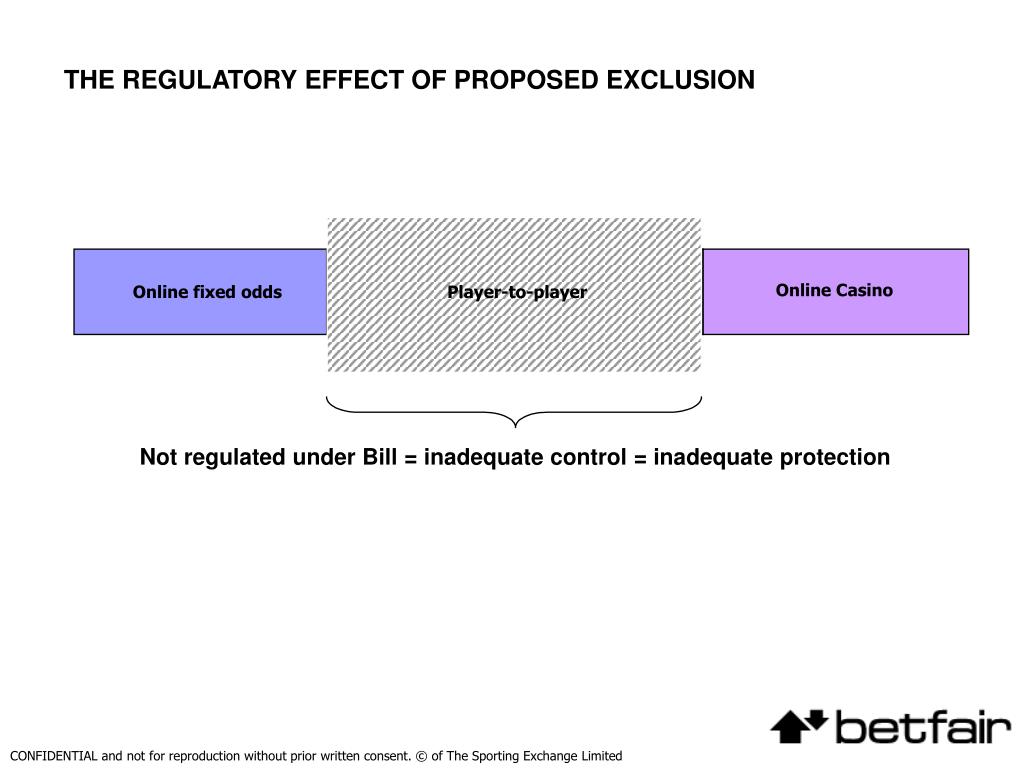 THE REGULATORY EFFECT OF PROPOSED EXCLUSION

Online fixed odds

Player-to-player

Online Casino

Not regulated under Bill = inadequate control = inadequate protection

betfair

CONFIDENTIAL and not for reproduction without prior written consent. © of The Sporting Exchange Limited